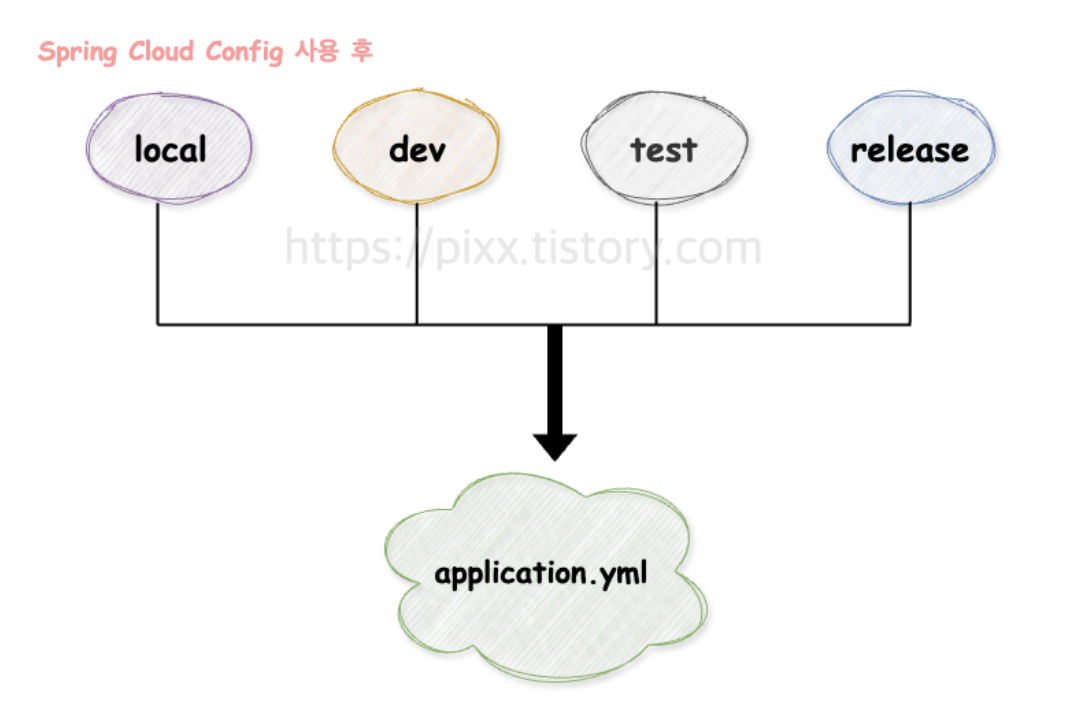 Spring Cloud Config 사용 후

local

dev

test

release

https://pixx.tistory.com

application.yml